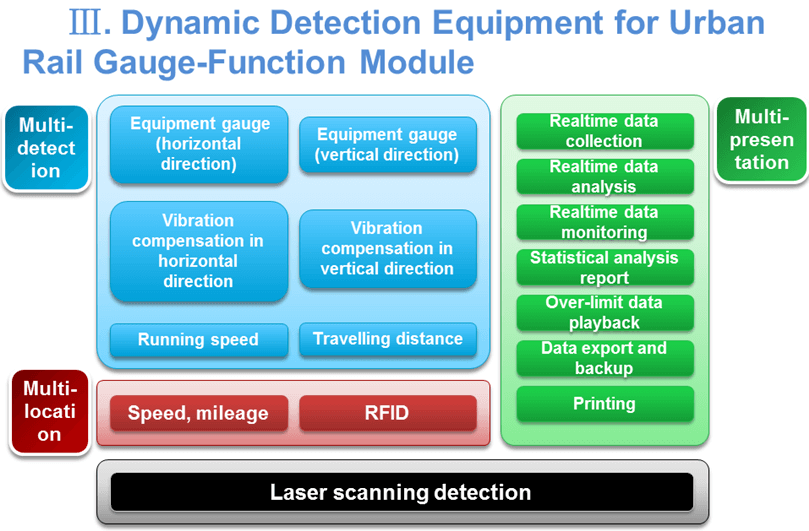 Ⅲ. Dynamic Detection Equipment for Urban Rail Gauge-Function Module

Multi-detection

Equipment gauge (horizontal direction)

Equipment gauge (vertical direction)

Vibration compensation in horizontal direction

Vibration compensation in vertical direction

Running speed

Travelling distance

Multi-location

Speed, mileage

RFID

Realtime data collection

Realtime data analysis

Realtime data monitoring

Statistical analysis report

Over-limit data playback

Data export and backup

Printing

Multi-presentation

Laser scanning detection